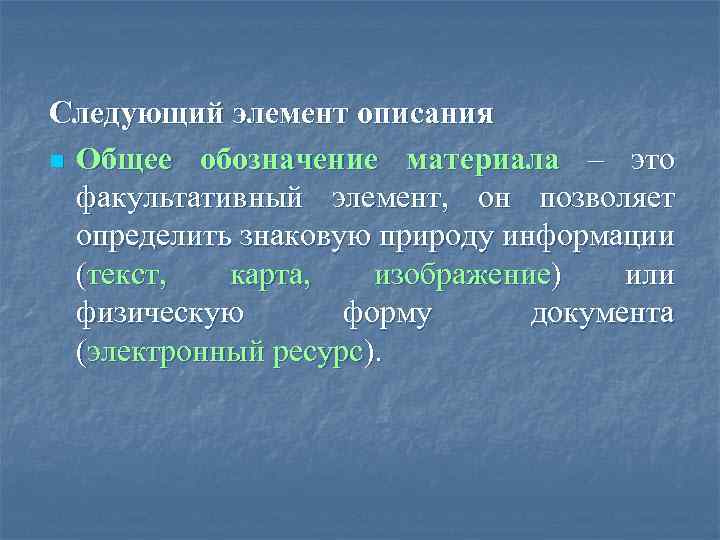 Следующий элемент описания

Общее обозначение материала – это факультативный элемент, он позволяет определить знаковую природу информации (текст, карта, изображение) или физическую форму документа (электронный ресурс).